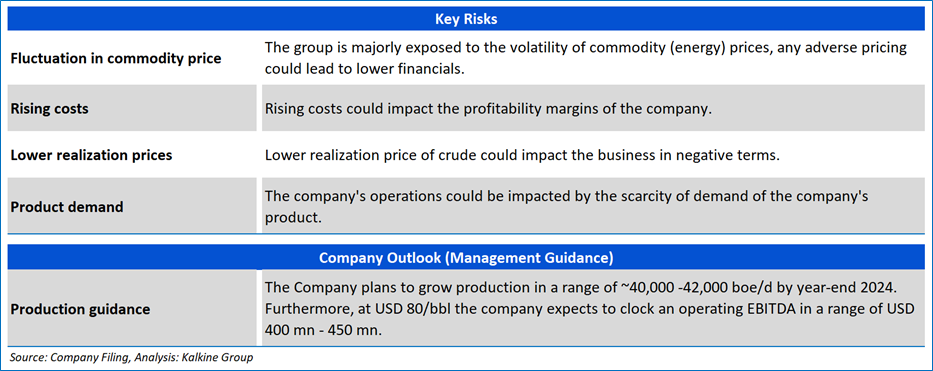 | Key Risks | |
|---|---|
| Fluctuation in commodity price | The group is majorly exposed to the volatility of commodity (energy) prices, any adverse pricing could lead to lower financials. |
| Rising costs | Rising costs could impact the profitability margins of the company. |
| Lower realization prices | Lower realization price of crude could impact the business in negative terms. |
| Product demand | The company's operations could be impacted by the scarcity of demand of the company's product. |

| Company Outlook (Management Guidance) | |
|---|---|
| Production guidance | The Company plans to grow production in a range of ~40,000 -42,000 boe/d by year-end 2024. Furthermore, at USD 80/bbl the company expects to clock an operating EBITDA in a range of USD 400 mn - 450 mn. |

Source: Company Filing, Analysis: Kalkine Group